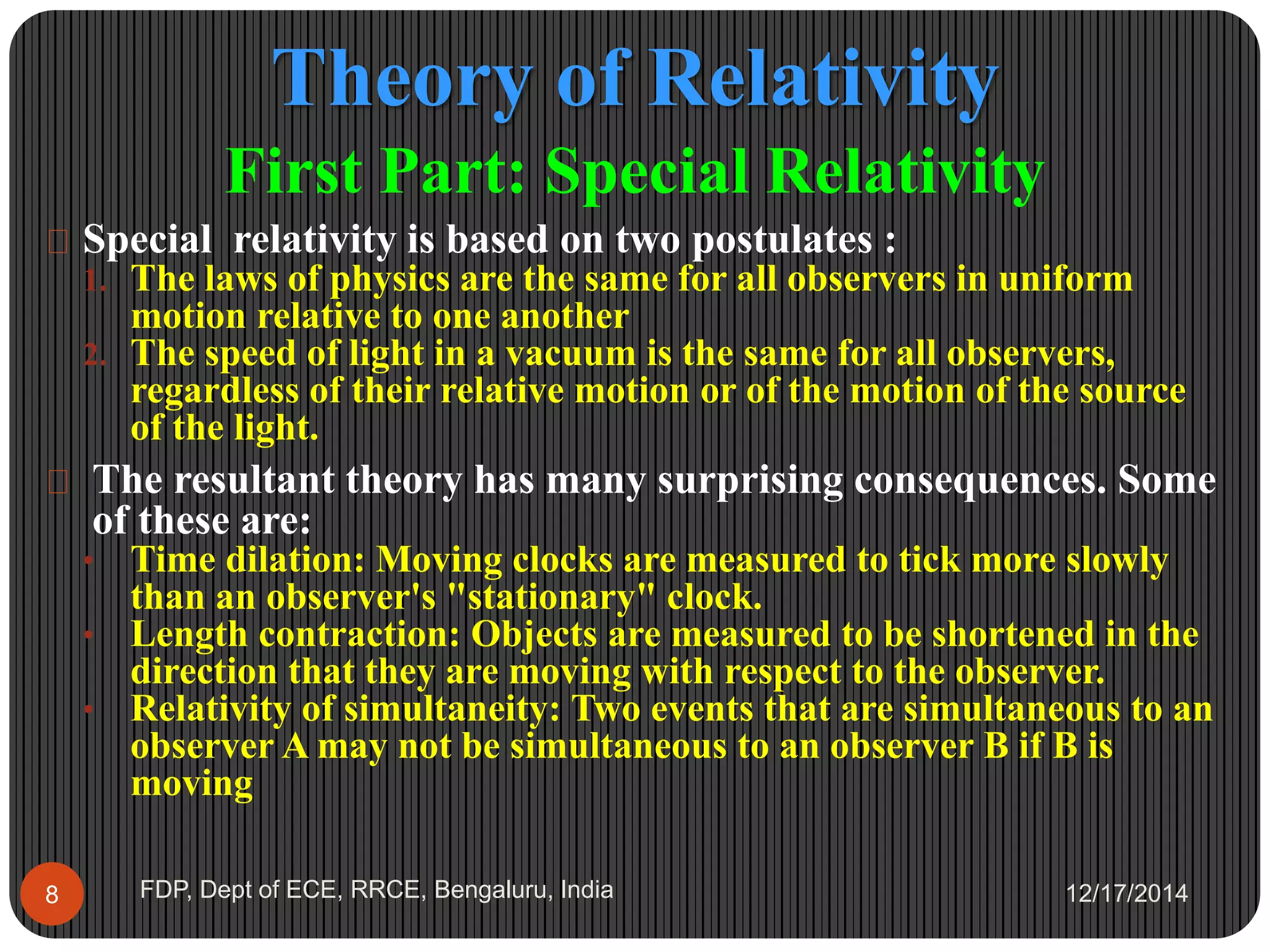 Theory of Relativity

First Part: Special Relativity

Special relativity is based on two postulates :

1. The laws of physics are the same for all observers in uniform motion relative to one another
2. The speed of light in a vacuum is the same for all observers, regardless of their relative motion or of the motion of the source of the light.

The resultant theory has many surprising consequences. Some of these are:

• Time dilation: Moving clocks are measured to tick more slowly than an observer's "stationary" clock.
• Length contraction: Objects are measured to be shortened in the direction that they are moving with respect to the observer.
• Relativity of simultaneity: Two events that are simultaneous to an observer A may not be simultaneous to an observer B if B is moving

8

FDP, Dept of ECE, RRCE, Bengaluru, India

12/17/2014